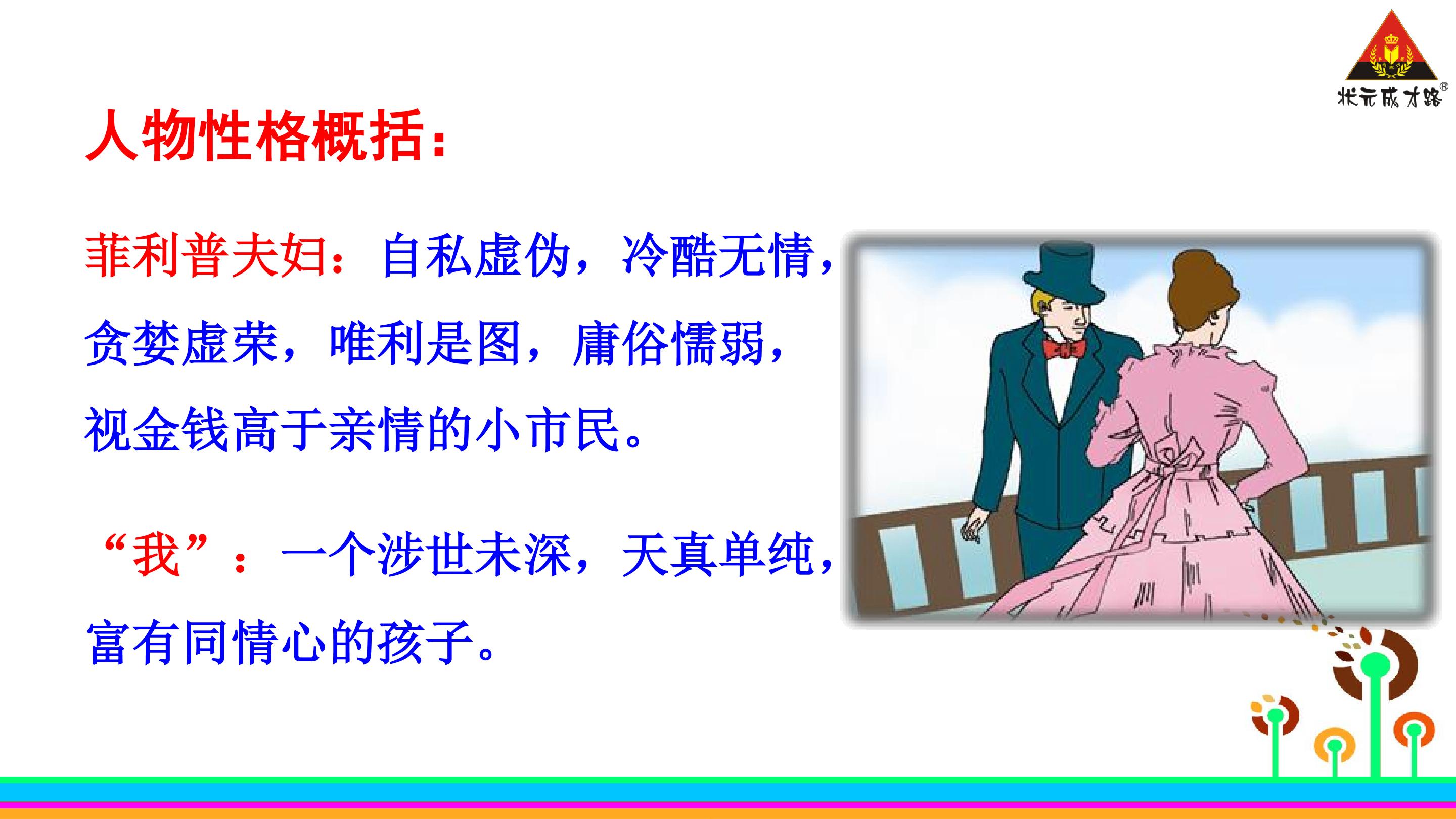 状元成才路®

人物性格概括：

菲利普夫妇：自私虚伪，冷酷无情，贪婪虚荣，唯利是图，庸俗懦弱，视金钱高于亲情的小市民。

“我”：一个涉世未深，天真单纯，富有同情心的孩子。